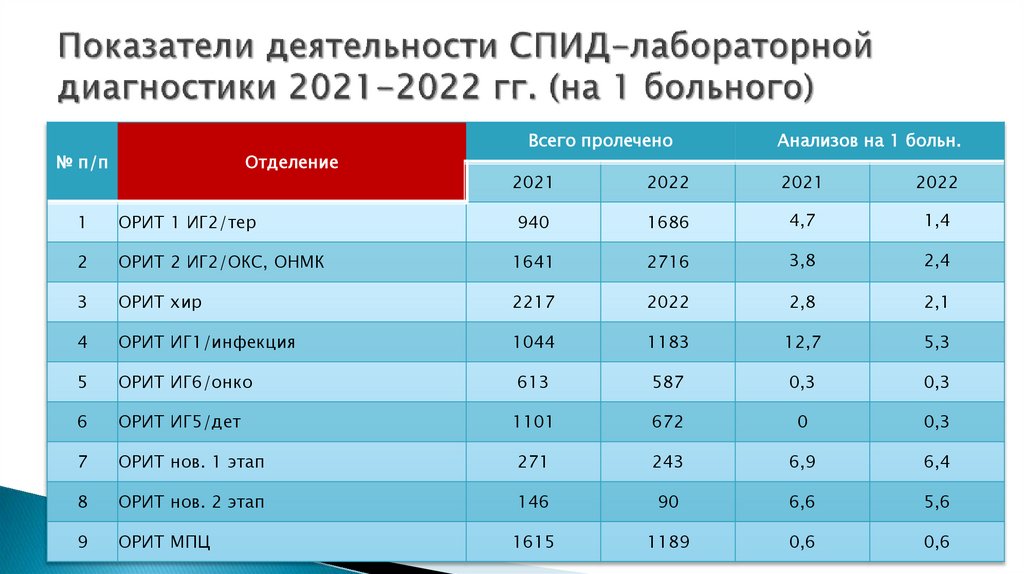 Показатели деятельности СПИД-лабораторной диагностики 2021-2022 гг. (на 1 больного)

| № п/п | Отделение | Всего пролечено 2021 | Всего пролечено 2022 | Анализов на 1 больн. 2021 | Анализов на 1 больн. 2022 |
|---|---|---|---|---|---|
| 1 | ОРИТ 1 ИГ2/тер | 940 | 1686 | 4,7 | 1,4 |
| 2 | ОРИТ 2 ИГ2/ОКС, ОНМК | 1641 | 2716 | 3,8 | 2,4 |
| 3 | ОРИТ хир | 2217 | 2022 | 2,8 | 2,1 |
| 4 | ОРИТ ИГ1/инфекция | 1044 | 1183 | 12,7 | 5,3 |
| 5 | ОРИТ ИГ6/онко | 613 | 587 | 0,3 | 0,3 |
| 6 | ОРИТ ИГ5/дет | 1101 | 672 | 0 | 0,3 |
| 7 | ОРИТ нов. 1 этап | 271 | 243 | 6,9 | 6,4 |
| 8 | ОРИТ нов. 2 этап | 146 | 90 | 6,6 | 5,6 |
| 9 | ОРИТ МПЦ | 1615 | 1189 | 0,6 | 0,6 |